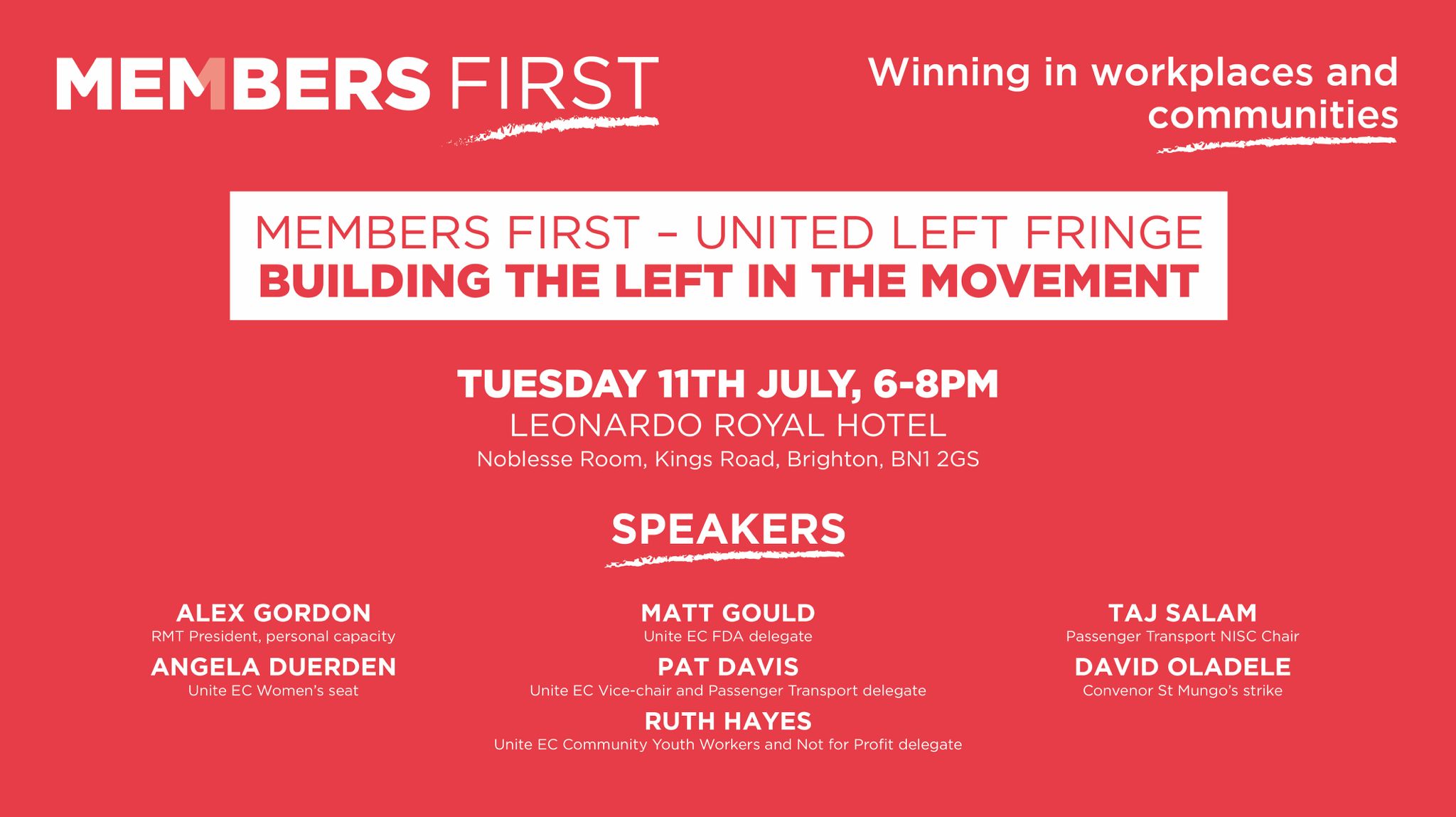 MEMBERS FIRST

Winning in workplaces and communities

MEMBERS FIRST – UNITED LEFT FRINGE
BUILDING THE LEFT IN THE MOVEMENT

TUESDAY 11TH JULY, 6-8PM
LEONARDO ROYAL HOTEL
Noblesse Room, Kings Road, Brighton, BN1 2GS

SPEAKERS

ALEX GORDON
RMT President, personal capacity

ANGELA DUERDEN
Unite EC Women's seat

MATT GOULD
Unite EC FDA delegate

PAT DAVIS
Unite EC Vice-chair and Passenger Transport delegate

RUTH HAYES
Unite EC Community Youth Workers and Not for Profit delegate

TAJ SALAM
Passenger Transport NISC Chair

DAVID OLADELE
Convenor St Mungo's strike